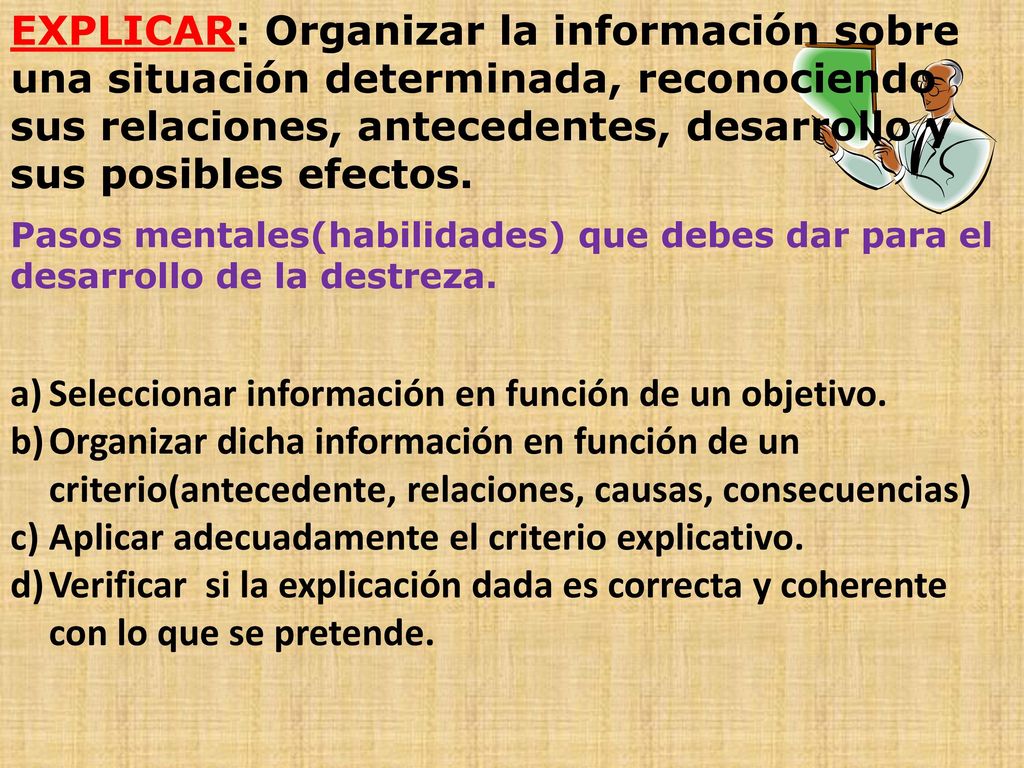 EXPLICAR: Organizar la información sobre una situación determinada, reconociendo sus relaciones, antecedentes, desarrollo y sus posibles efectos.

Pasos mentales(habilidades) que debes dar para el desarrollo de la destreza.

a) Seleccionar información en función de un objetivo.
b) Organizar dicha información en función de un criterio(antecedente, relaciones, causas, consecuencias)
c) Aplicar adecuadamente el criterio explicativo.
d) Verificar si la explicación dada es correcta y coherente con lo que se pretende.